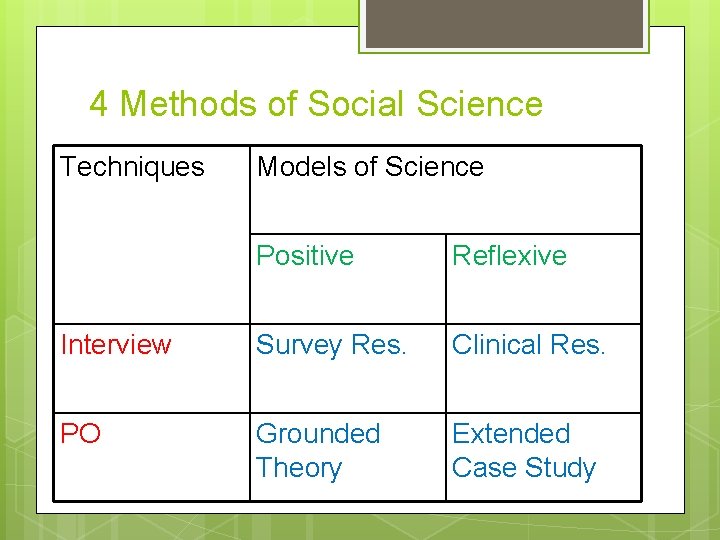 4 Methods of Social Science

| Techniques | Models of Science | |
|---|---|---|
| | Positive | Reflexive |
| Interview | Survey Res. | Clinical Res. |
| PO | Grounded Theory | Extended Case Study |